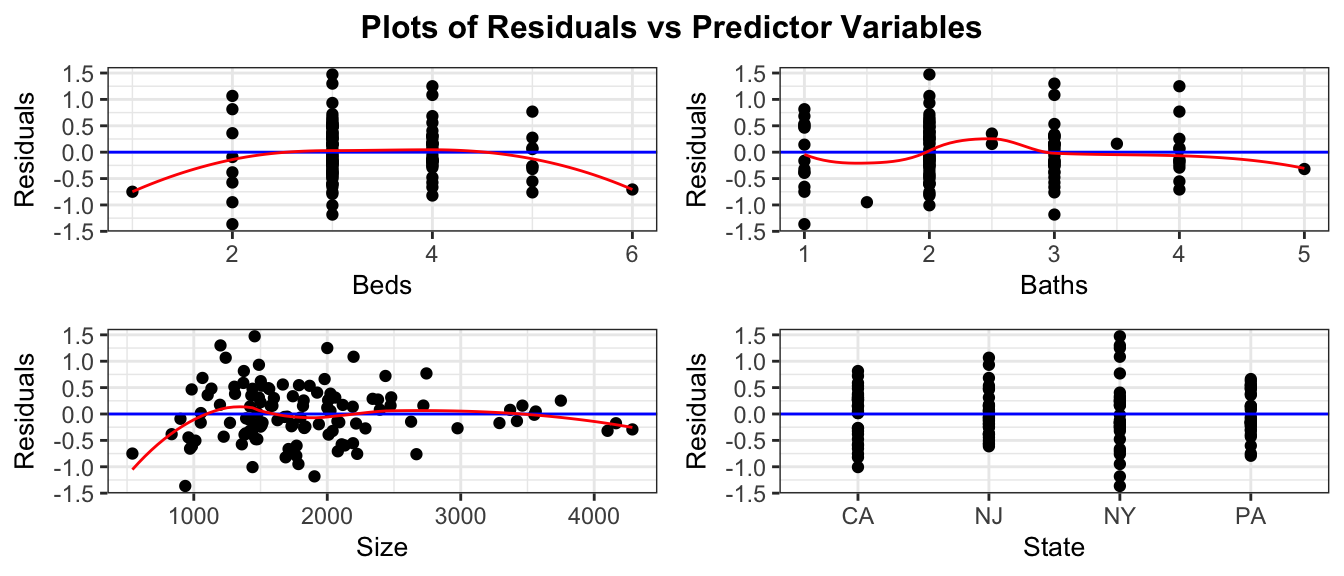 Plots of Residuals vs Predictor Variables

Residuals
1.5
1.0
0.5
0.0
-0.5
-1.0
-1.5
2
4
6
Beds

Residuals
1.5
1.0
0.5
0.0
-0.5
-1.0
-1.5
1
2
3
4
5
Baths

Residuals
1.5
1.0
0.5
0.0
-0.5
-1.0
-1.5
1000
2000
3000
4000
Size

Residuals
1.5
1.0
0.5
0.0
-0.5
-1.0
-1.5
CA
NJ
NY
PA
State